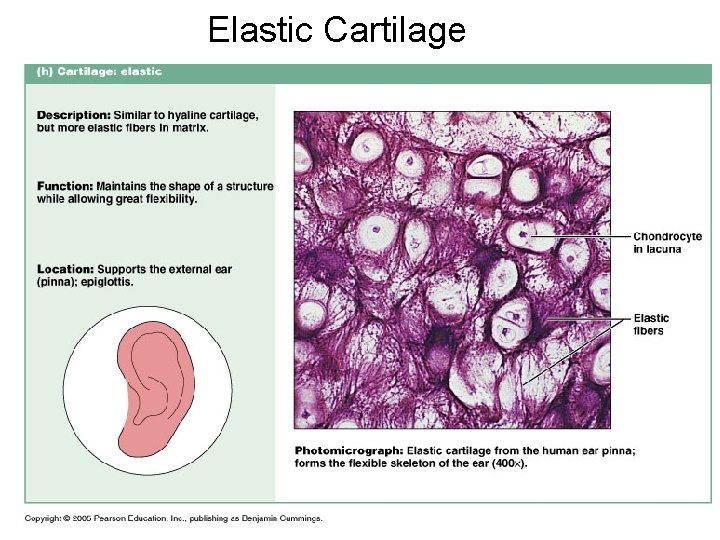 Elastic Cartilage

(h) Cartilage: elastic

Description: Similar to hyaline cartilage, but more elastic fibers in matrix.

Function: Maintains the shape of a structure while allowing great flexibility.

Location: Supports the external ear (pinna); epiglottis.

Chondrocyte in lacuna

Elastic fibers

Photomicrograph: Elastic cartilage from the human ear pinna; forms the flexible skeleton of the ear (400×).

Copyright © 2005 Pearson Education, Inc., publishing as Benjamin Cummings.